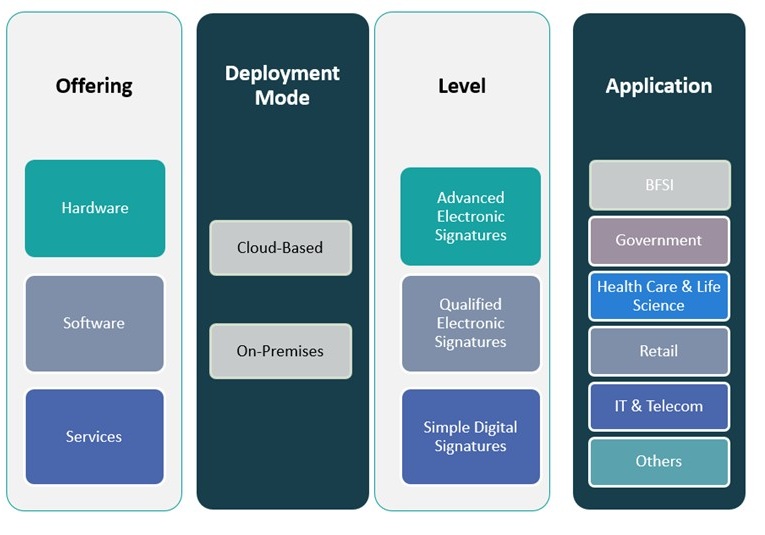 Offering

Hardware

Software

Services

Deployment Mode

Cloud-Based

On-Premises

Level

Advanced Electronic Signatures

Qualified Electronic Signatures

Simple Digital Signatures

Application

BFSI

Government

Health Care & Life Science

Retail

IT & Telecom

Others